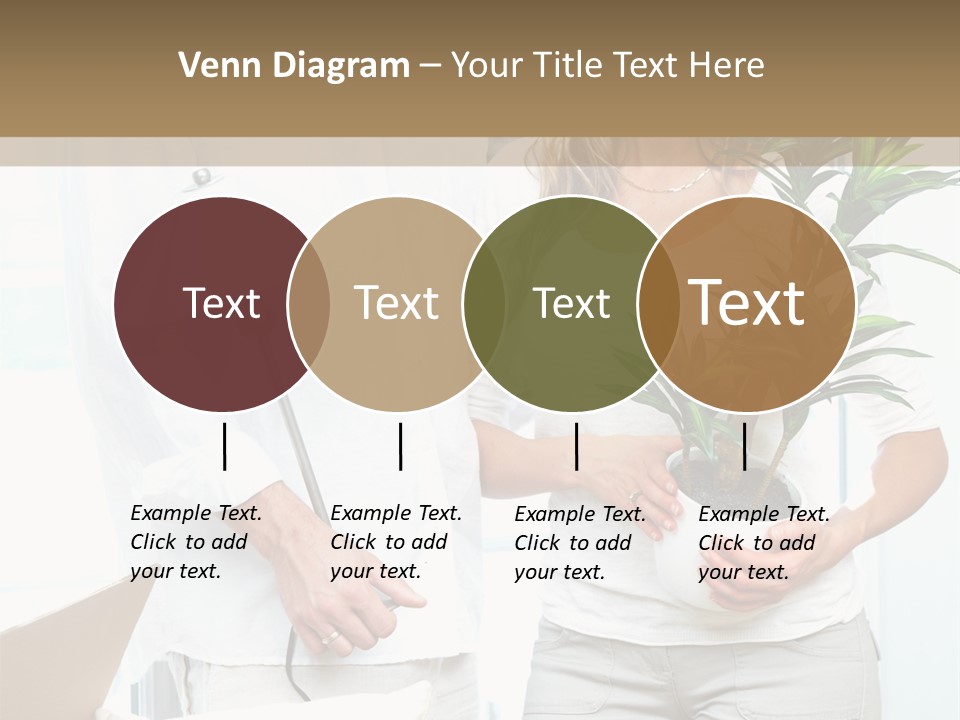 Venn Diagram – Your Title Text Here

Text

Text

Text

Text

Example Text. Click to add your text.

Example Text. Click to add your text.

Example Text. Click to add your text.

Example Text. Click to add your text.